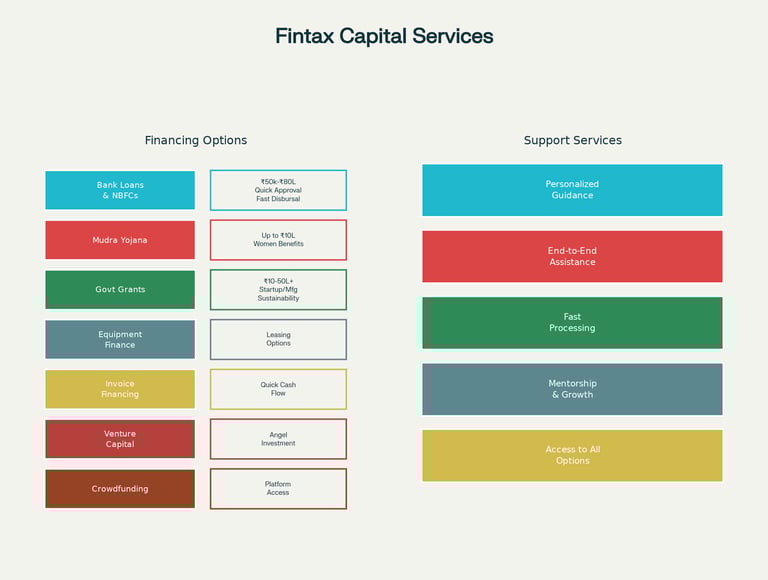 Fintax Capital Services

Financing Options

Bank Loans & NBFCs

₹50k-₹80L
Quick Approval
Fast Disbursal

Mudra Yojana

Up to ₹10L
Women Benefits

Govt Grants

₹10-50L+
Startup/Mfg
Sustainability

Equipment Finance

Leasing Options

Invoice Financing

Quick Cash Flow

Venture Capital

Angel Investment

Crowdfunding

Platform Access

Support Services

Personalized Guidance

End-to-End Assistance

Fast Processing

Mentorship & Growth

Access to All Options